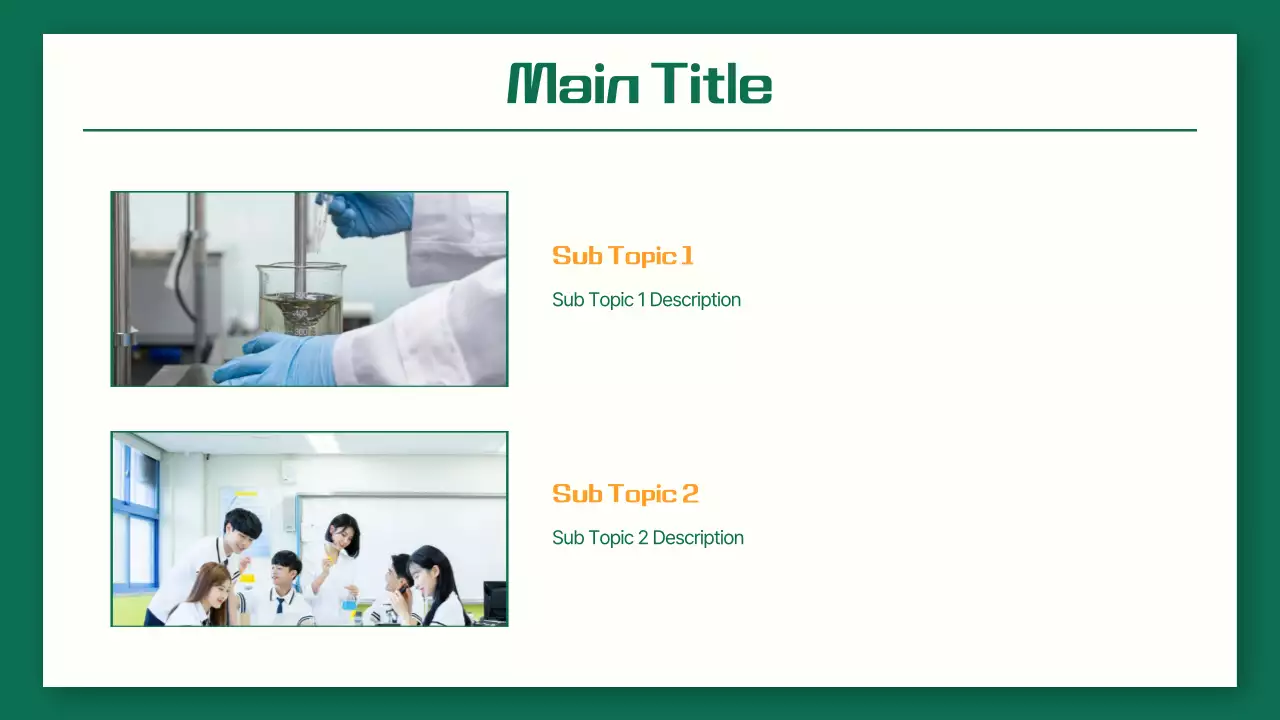 Main Title

Sub Topic 1

Sub Topic 1 Description

Sub Topic 2

Sub Topic 2 Description